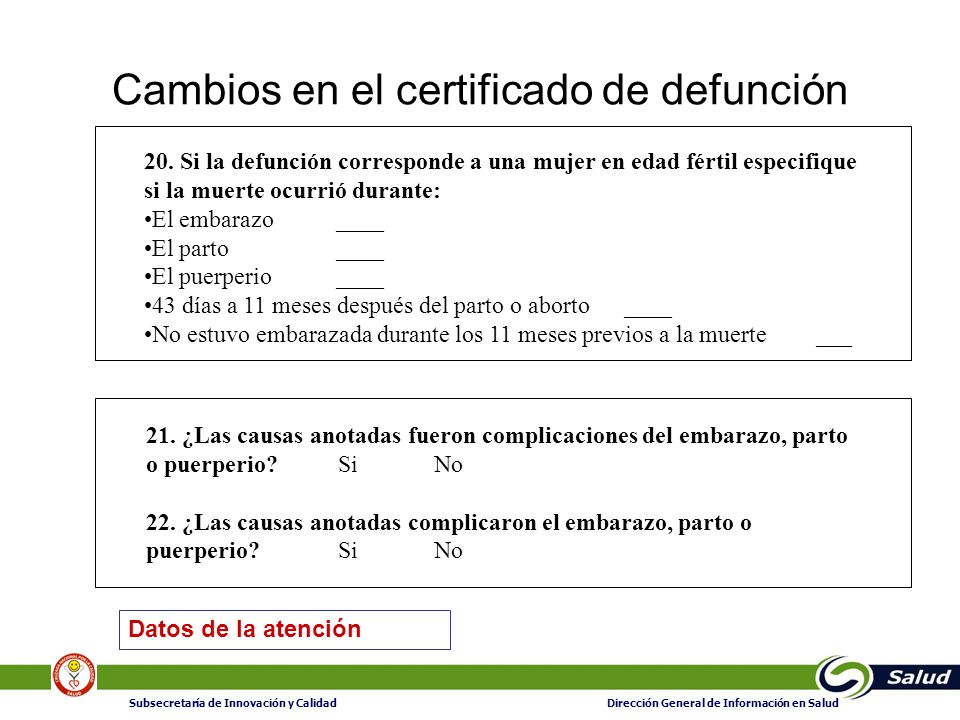 Cambios en el certificado de defunción

20. Si la defunción corresponde a una mujer en edad fértil especifique si la muerte ocurrió durante:
•El embarazo ____
•El parto ____
•El puerperio ____
•43 días a 11 meses después del parto o aborto ____
•No estuvo embarazada durante los 11 meses previos a la muerte ___

21. ¿Las causas anotadas fueron complicaciones del embarazo, parto o puerperio? Si No

22. ¿Las causas anotadas complicaron el embarazo, parto o puerperio? Si No

Datos de la atención

Salud

Subsecretaría de Innovación y Calidad

Dirección General de Información en Salud